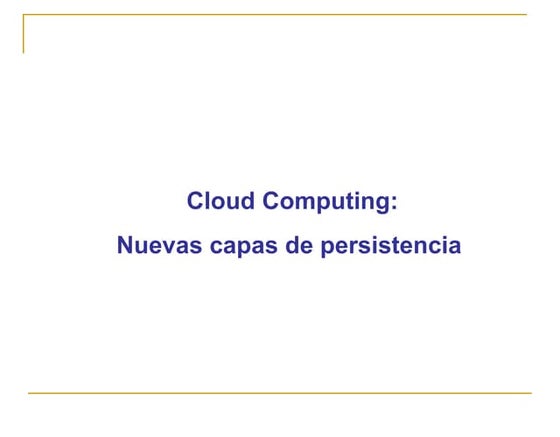 Cloud Computing:

Nuevas capas de persistencia